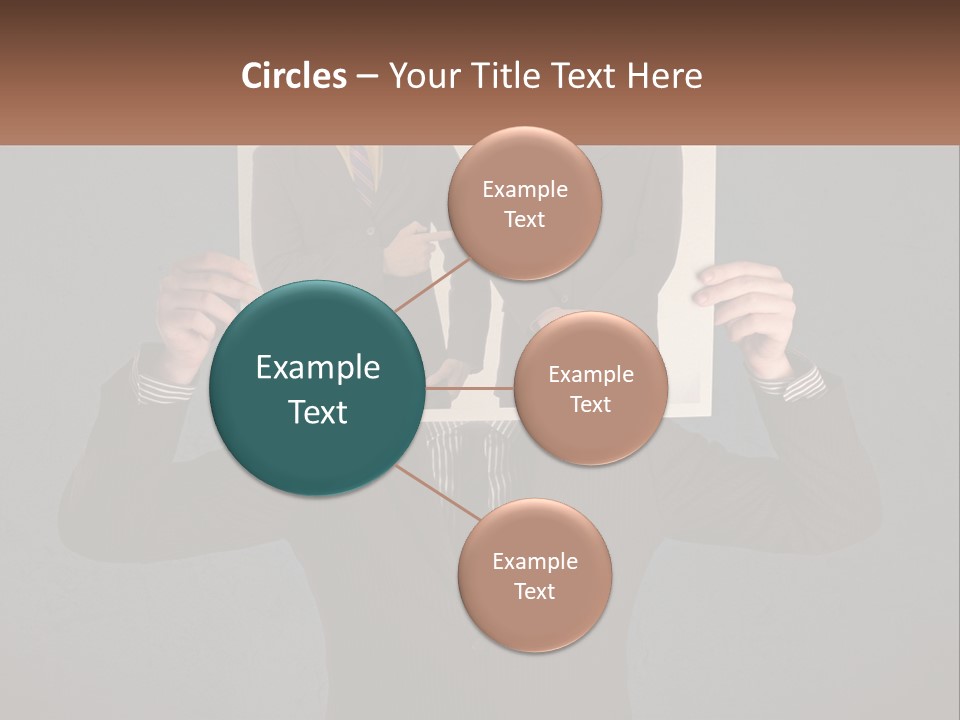 Circles – Your Title Text Here

Example Text

Example Text

Example Text

Example Text